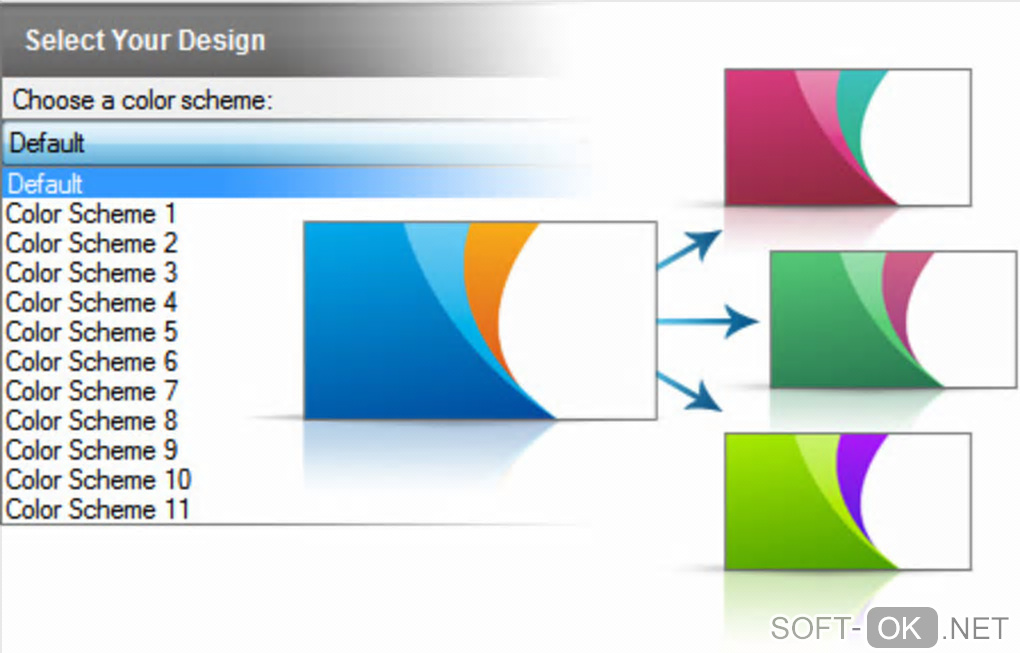 Select Your Design

Choose a color scheme:

Default

Default
Color Scheme 1
Color Scheme 2
Color Scheme 3
Color Scheme 4
Color Scheme 5
Color Scheme 6
Color Scheme 7
Color Scheme 8
Color Scheme 9
Color Scheme 10
Color Scheme 11

SOFT-OK.NET